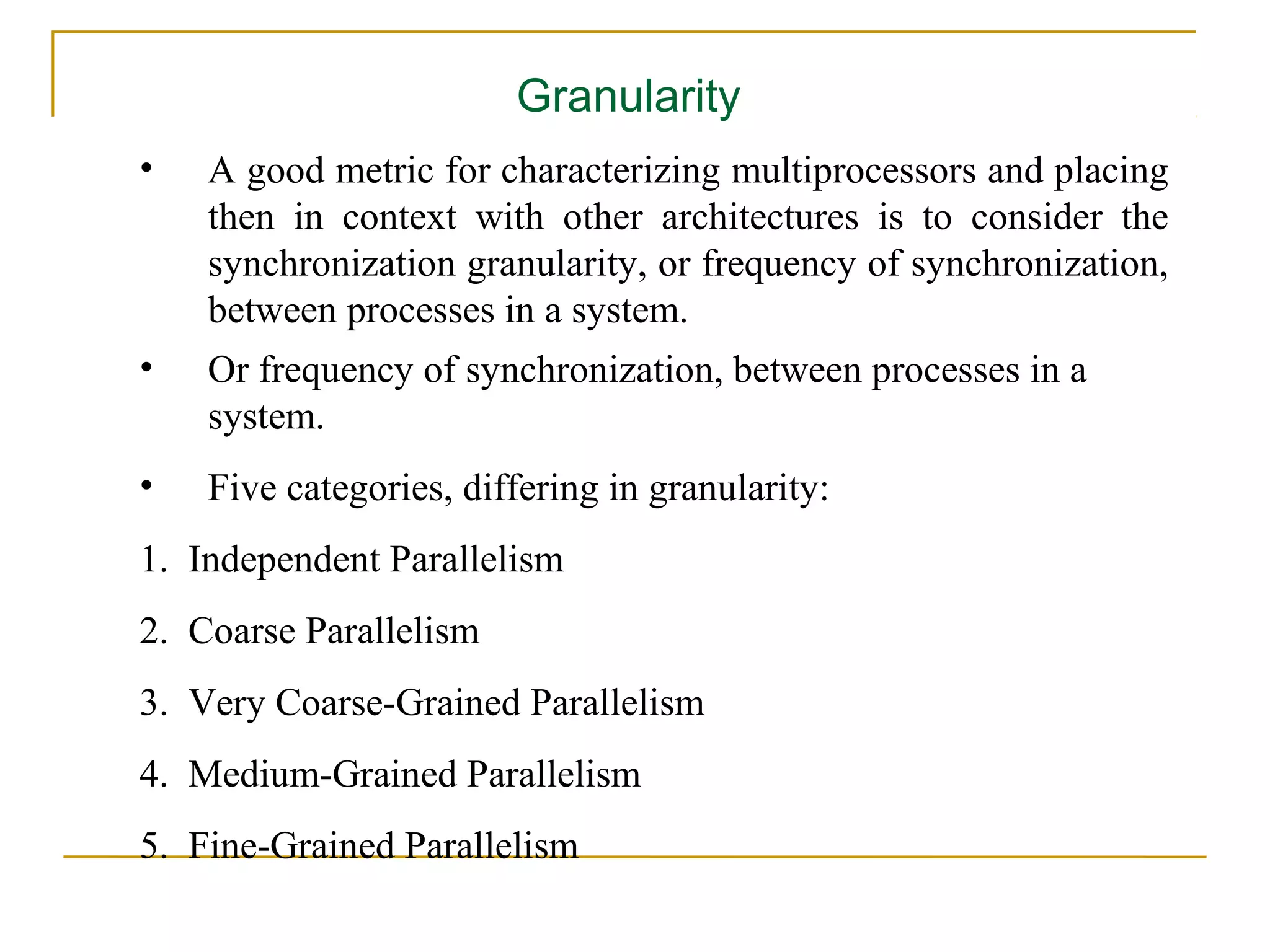 Granularity

• A good metric for characterizing multiprocessors and placing then in context with other architectures is to consider the synchronization granularity, or frequency of synchronization, between processes in a system.

• Or frequency of synchronization, between processes in a system.

• Five categories, differing in granularity:

1. Independent Parallelism

2. Coarse Parallelism

3. Very Coarse-Grained Parallelism

4. Medium-Grained Parallelism

5. Fine-Grained Parallelism